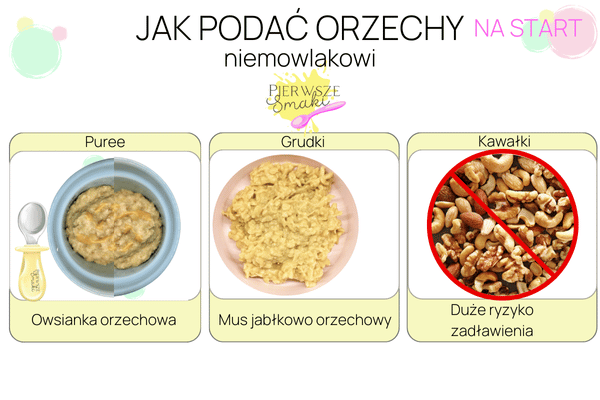 JAK PODAĆ ORZECHY NA START
niemowlakowi

PIERWSZE Smaki

Puree

Owsianka orzechowa

Grudki

Mus jabłkowo orzechowy

Kawałki

Duże ryzyko zadławienia